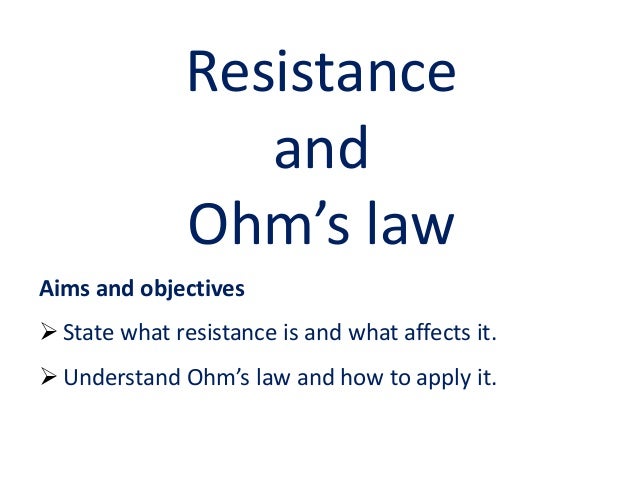 Resistance
and
Ohm’s law

Aims and objectives

➢ State what resistance is and what affects it.

➢ Understand Ohm’s law and how to apply it.